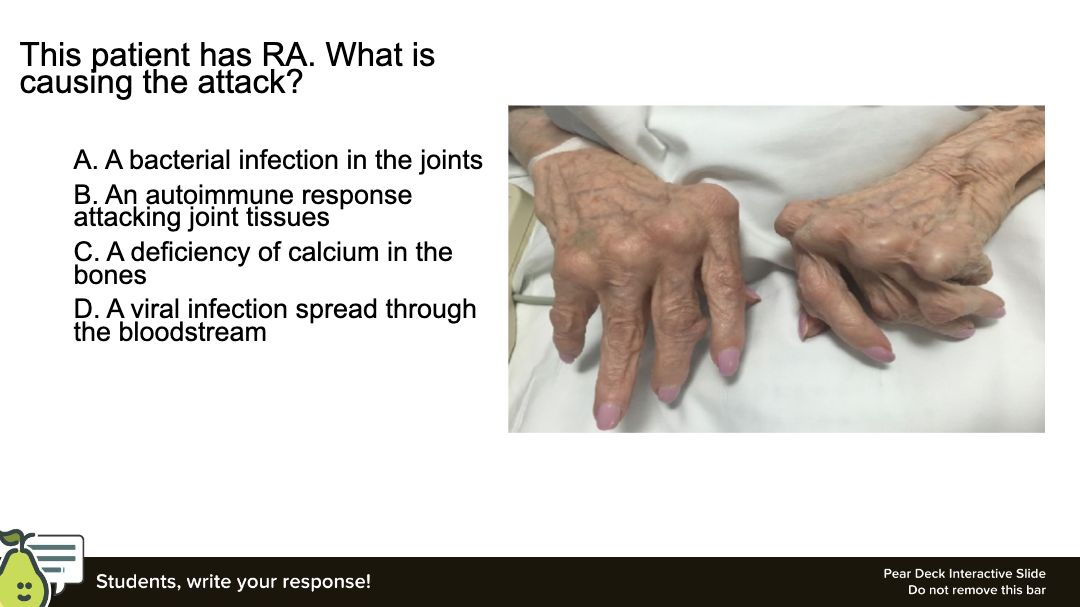 This patient has RA. What is causing the attack?

A. A bacterial infection in the joints

B. An autoimmune response attacking joint tissues

C. A deficiency of calcium in the bones

D. A viral infection spread through the bloodstream

Students, write your response!

Pear Deck Interactive Slide
Do not remove this bar